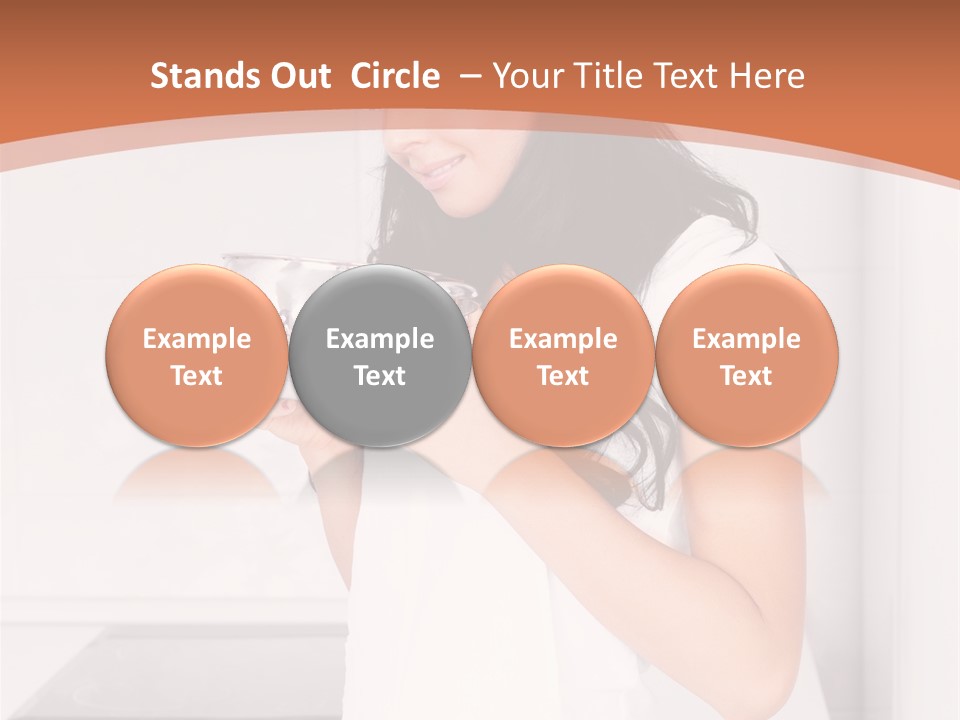 Stands Out Circle – Your Title Text Here

Example Text

Example Text

Example Text

Example Text